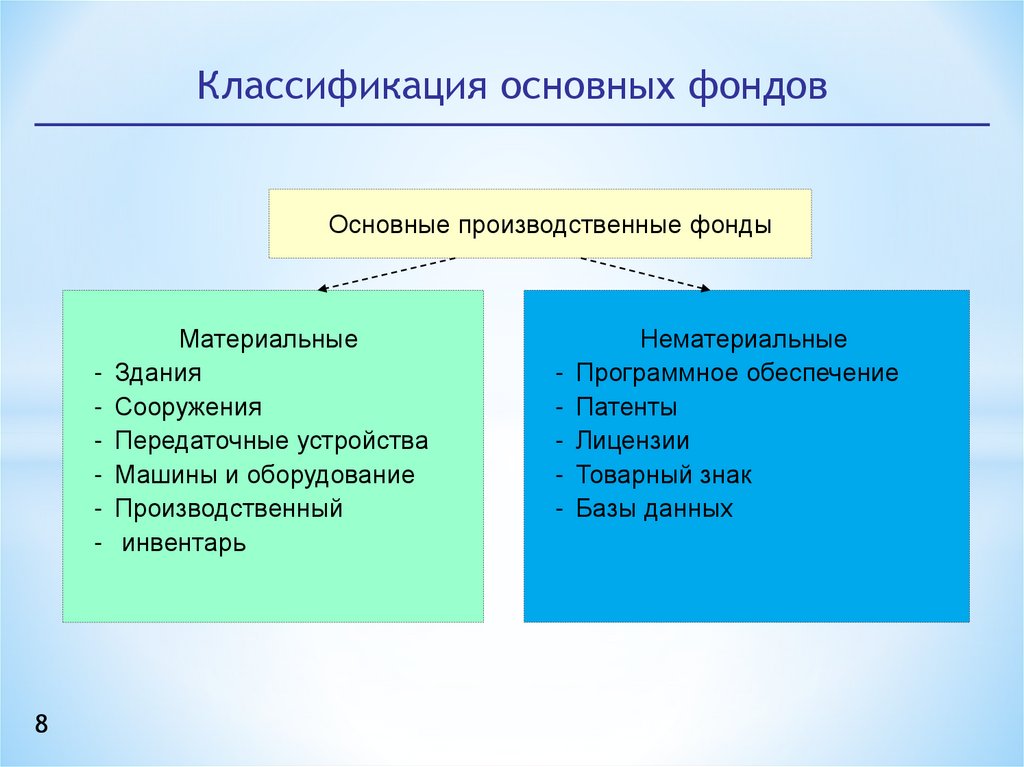 Классификация основных фондов

Основные производственные фонды

Материальные
- Здания
- Сооружения
- Передаточные устройства
- Машины и оборудование
- Производственный
- инвентарь

Нематериальные
- Программное обеспечение
- Патенты
- Лицензии
- Товарный знак
- Базы данных

8